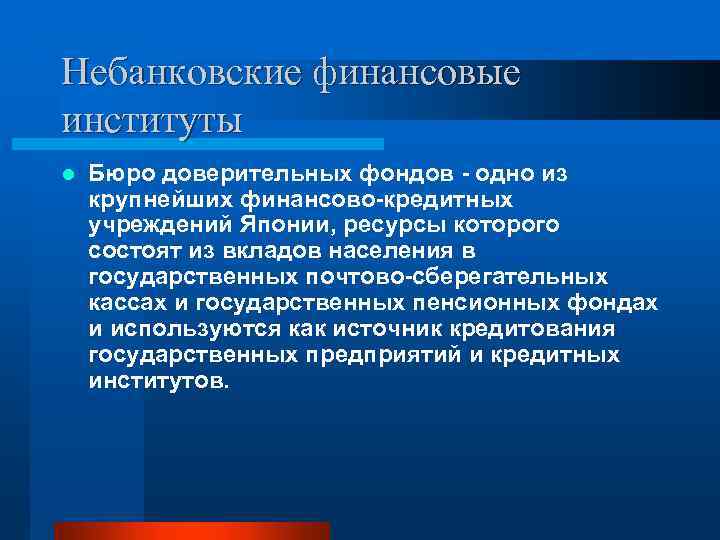 Небанковские финансовые институты

Бюро доверительных фондов - одно из крупнейших финансово-кредитных учреждений Японии, ресурсы которого состоят из вкладов населения в государственных почтово-сберегательных кассах и государственных пенсионных фондах и используются как источник кредитования государственных предприятий и кредитных институтов.